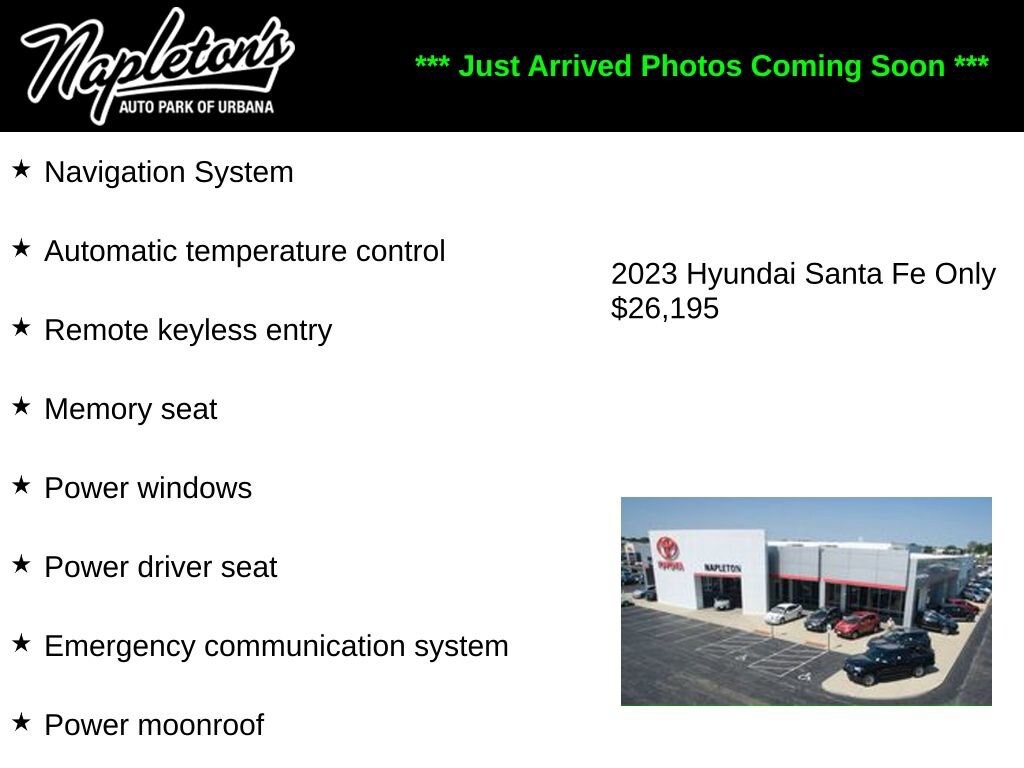 Napleton's
AUTO PARK OF URBANA

*** Just Arrived Photos Coming Soon ***

★ Navigation System

★ Automatic temperature control

★ Remote keyless entry

★ Memory seat

★ Power windows

★ Power driver seat

★ Emergency communication system

★ Power moonroof

2023 Hyundai Santa Fe Only $26,195

TOYOTA

NAPLETON